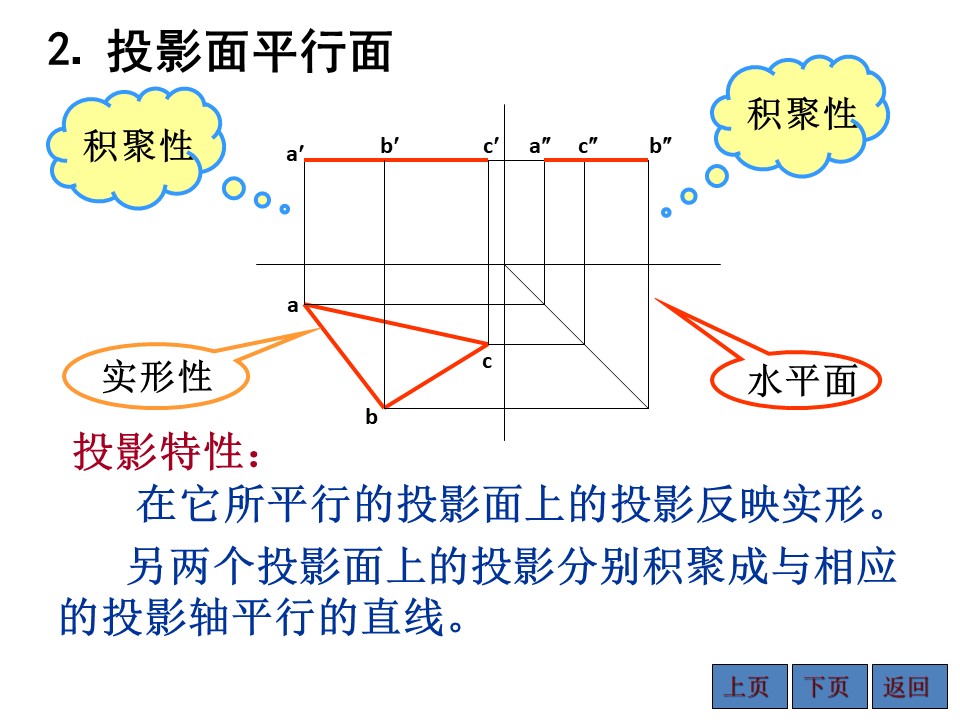 2. 投影面平行面

积聚性

积聚性

a′ b′ c′ a″ c″ b″

a

c

b

实形性

水平面

投影特性：

在它所平行的投影面上的投影反映实形。

另两个投影面上的投影分别积聚成与相应的投影轴平行的直线。

上页 下页 返回